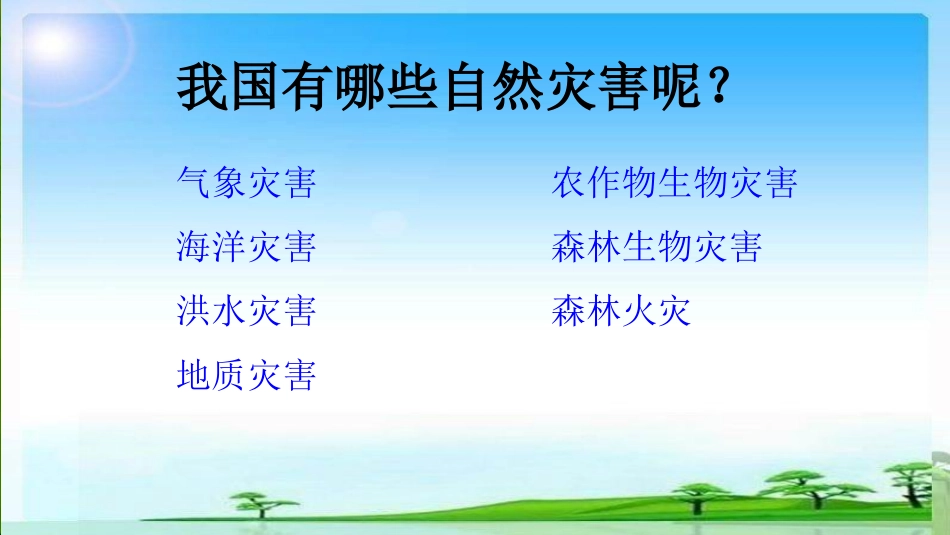 我国有哪些自然灾害呢？

气象灾害
海洋灾害
洪水灾害
地质灾害

农作物生物灾害
森林生物灾害
森林火灾